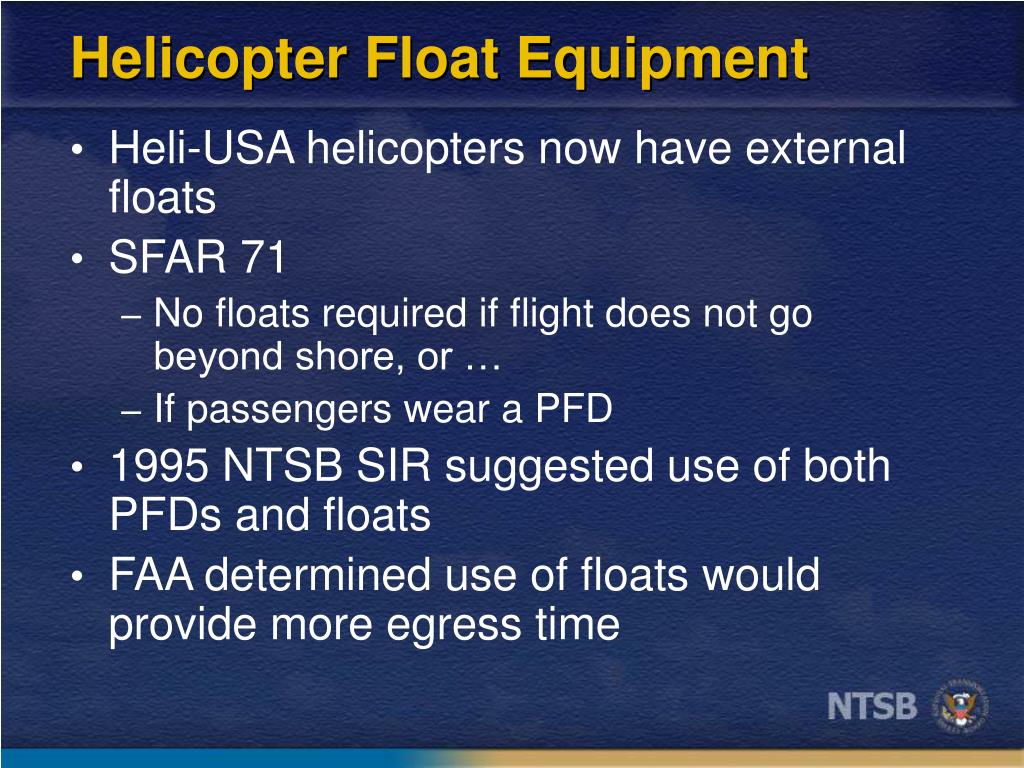 Helicopter Float Equipment

• Heli-USA helicopters now have external floats
• SFAR 71
– No floats required if flight does not go beyond shore, or …
– If passengers wear a PFD
• 1995 NTSB SIR suggested use of both PFDs and floats
• FAA determined use of floats would provide more egress time

NTSB